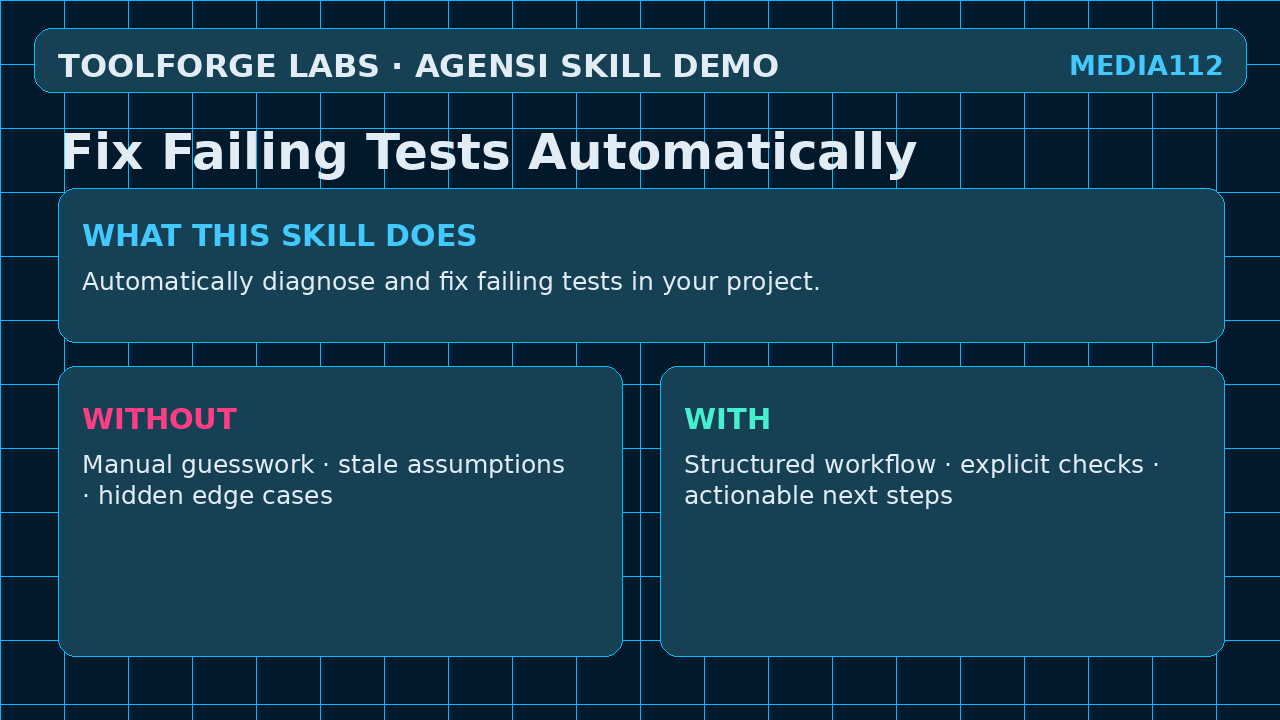 TOOLFORGE LABS · AGENSI SKILL DEMO

MEDIA112

Fix Failing Tests Automatically

WHAT THIS SKILL DOES

Automatically diagnose and fix failing tests in your project.

WITHOUT

Manual guesswork · stale assumptions · hidden edge cases

WITH

Structured workflow · explicit checks · actionable next steps